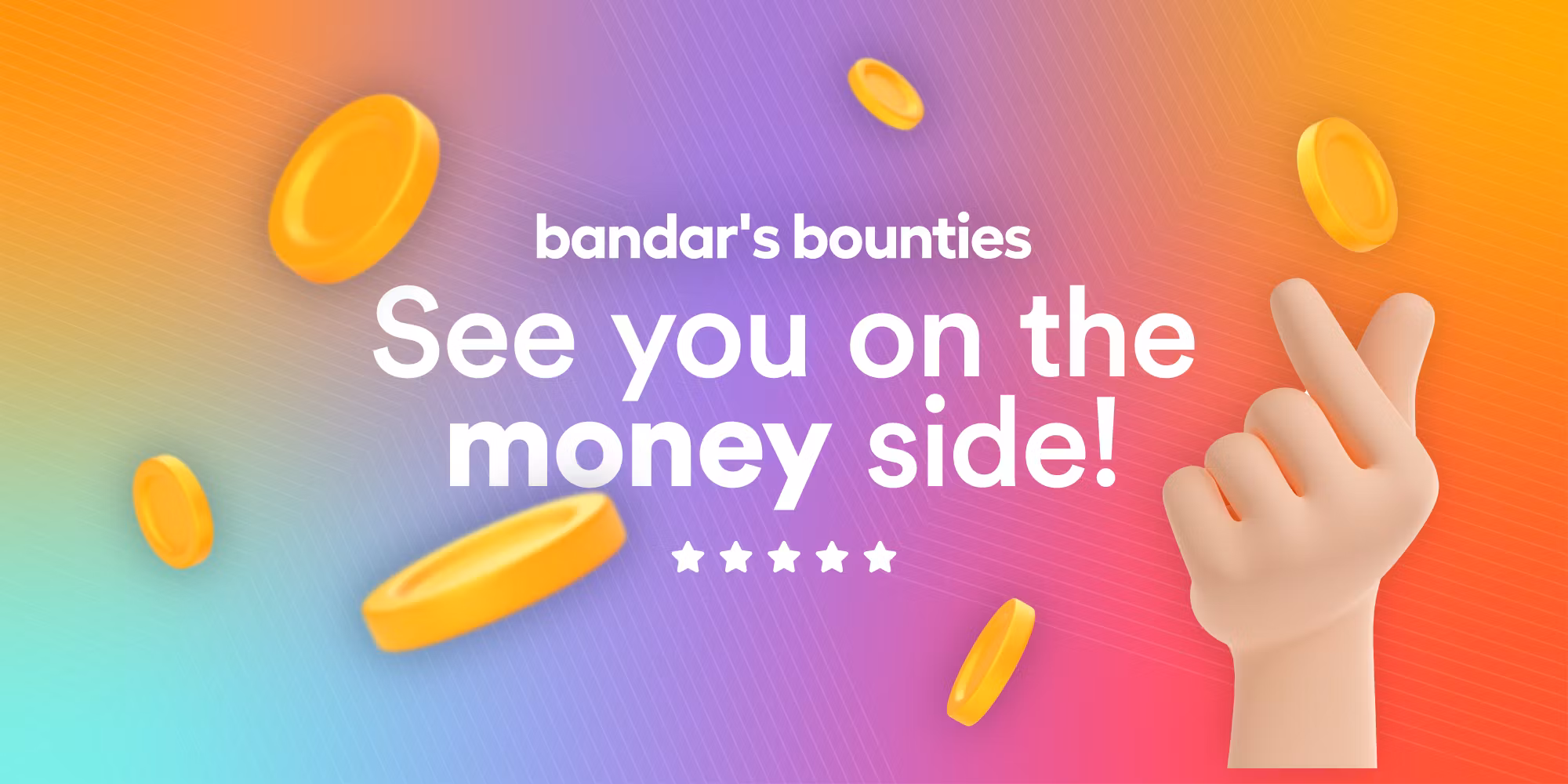 bandar's bounties

See you on the money side!

★★★★★